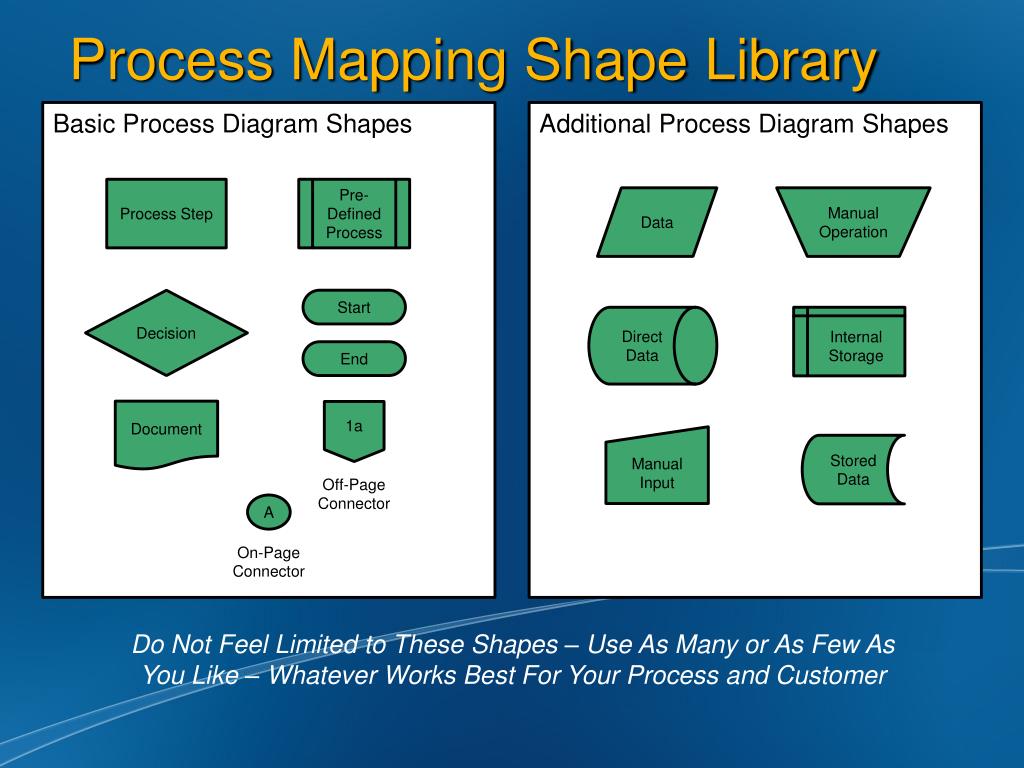 Process Mapping Shape Library

Basic Process Diagram Shapes

Process Step

Pre-Defined Process

Decision

Start

End

Document

1a

Off-Page Connector

A

On-Page Connector

Additional Process Diagram Shapes

Data

Manual Operation

Direct Data

Internal Storage

Manual Input

Stored Data

Do Not Feel Limited to These Shapes – Use As Many or As Few As You Like – Whatever Works Best For Your Process and Customer